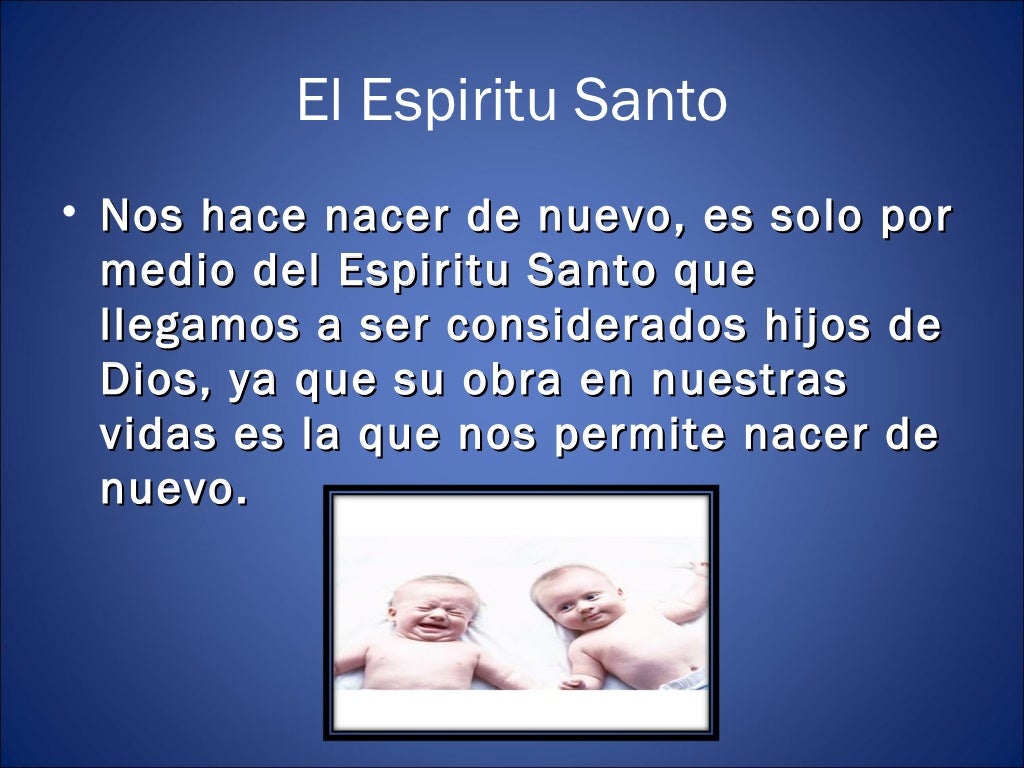 El Espiritu Santo

• Nos hace nacer de nuevo, es solo por medio del Espiritu Santo que llegamos a ser considerados hijos de Dios, ya que su obra en nuestras vidas es la que nos permite nacer de nuevo.